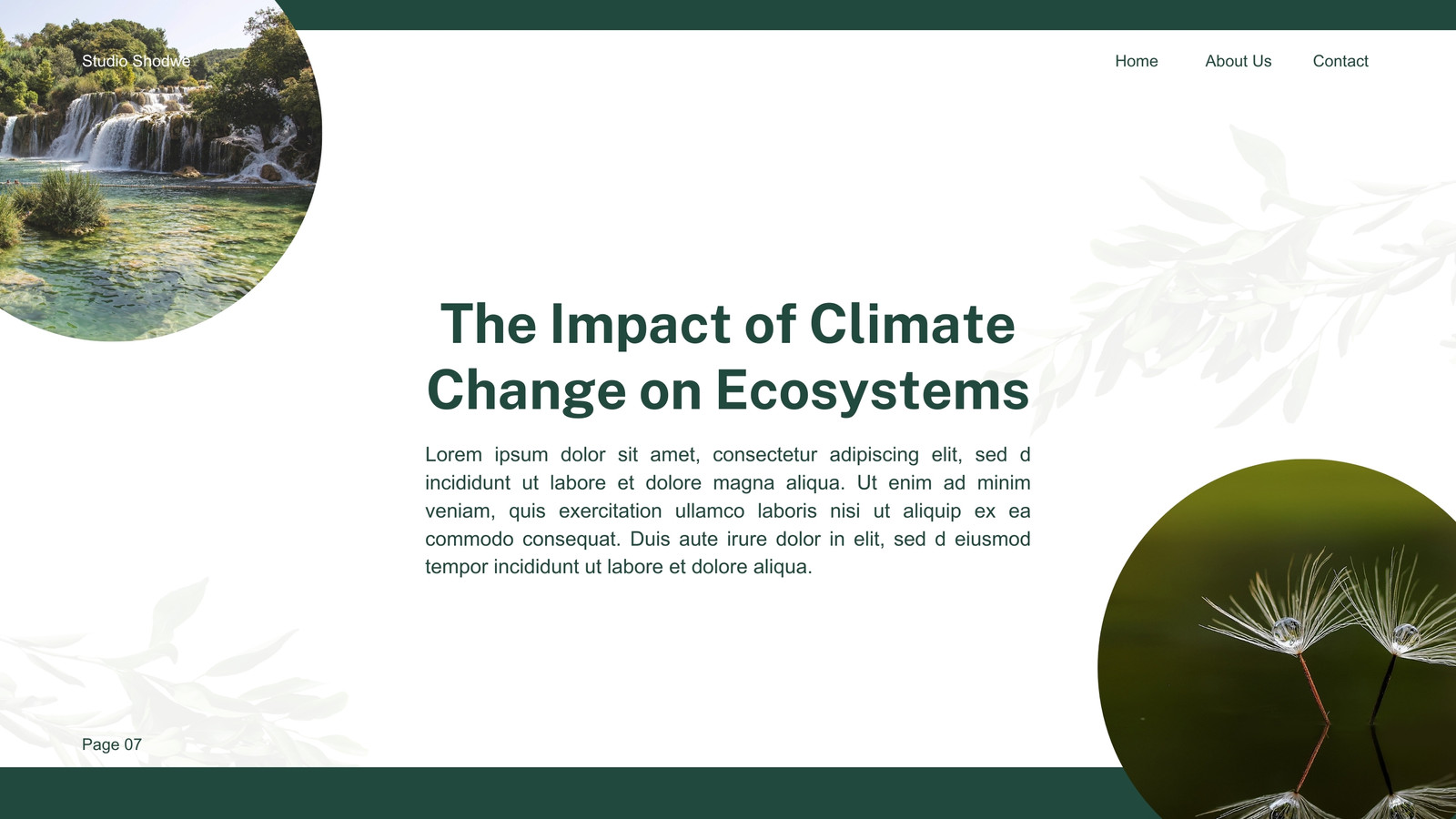 Studio Shodwe

Home About Us Contact

The Impact of Climate Change on Ecosystems

Lorem ipsum dolor sit amet, consectetur adipiscing elit, sed d incididunt ut labore et dolore magna aliqua. Ut enim ad minim veniam, quis exercitation ullamco laboris nisi ut aliquip ex ea commodo consequat. Duis aute irure dolor in elit, sed d eiusmod tempor incididunt ut labore et dolore aliqua.

Page 07